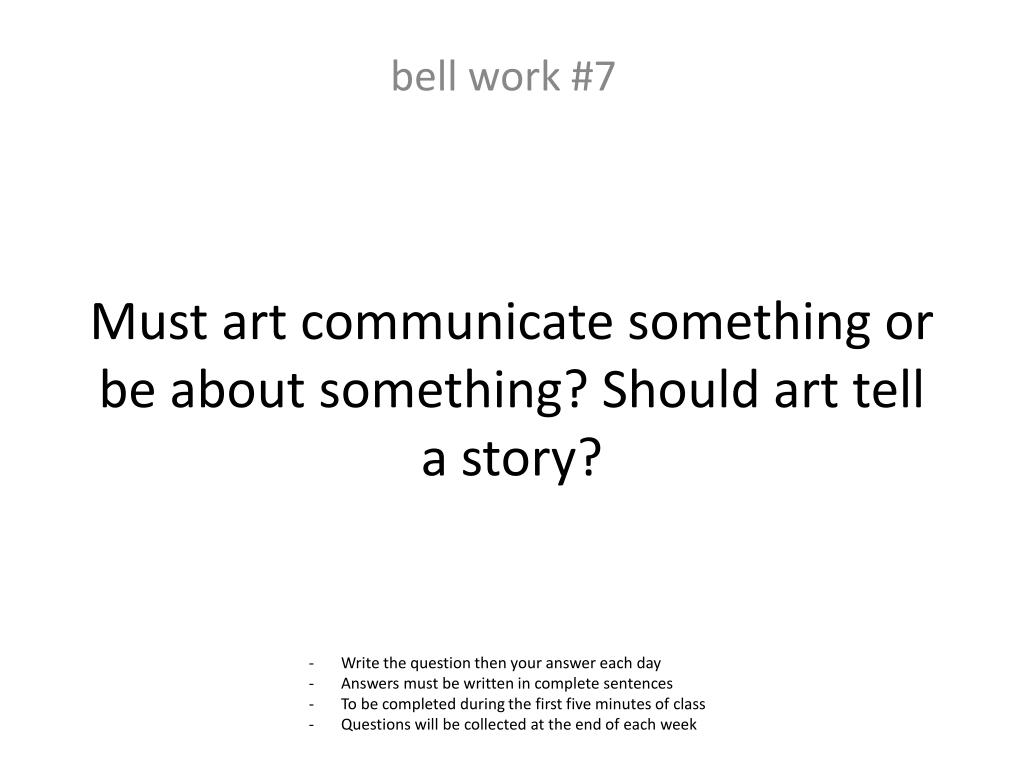 bell work #7

Must art communicate something or be about something? Should art tell a story?

- Write the question then your answer each day
- Answers must be written in complete sentences
- To be completed during the first five minutes of class
- Questions will be collected at the end of each week